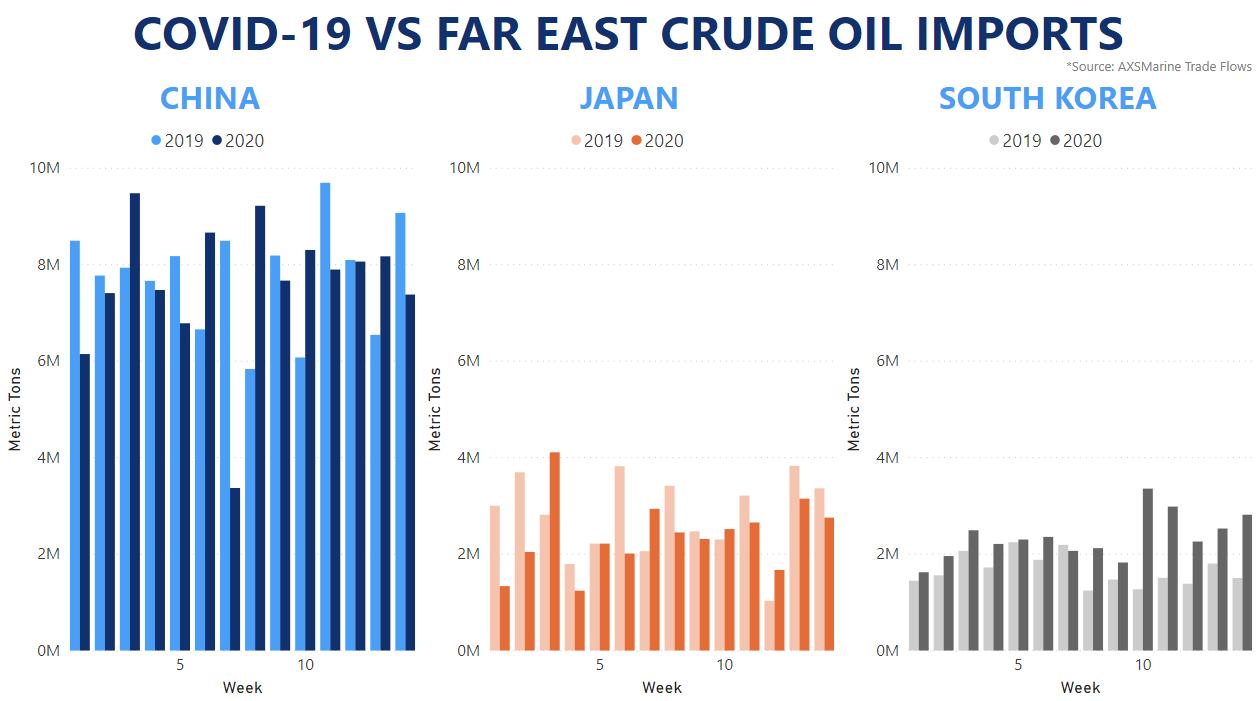 COVID-19 VS FAR EAST CRUDE OIL IMPORTS

*Source: AXSMarine Trade Flows

CHINA

2019 2020

10M
8M
6M
4M
2M
0M

Metric Tons

5 10

Week

JAPAN

2019 2020

10M
8M
6M
4M
2M
0M

Metric Tons

5 10

Week

SOUTH KOREA

2019 2020

10M
8M
6M
4M
2M
0M

Metric Tons

5 10

Week